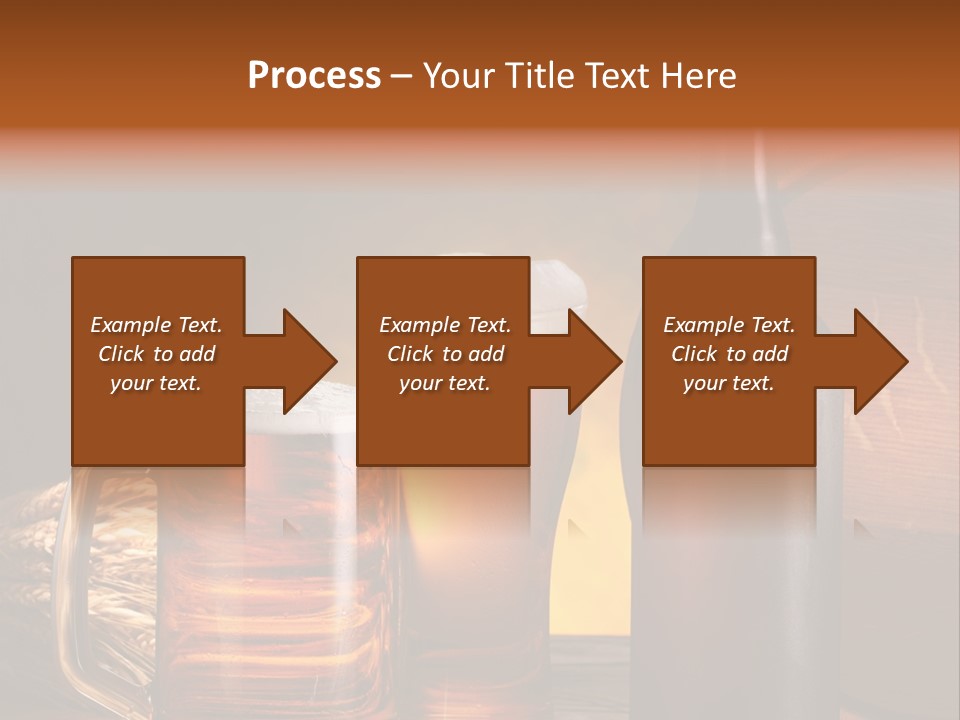 Process – Your Title Text Here

Example Text. Click to add your text.

Example Text. Click to add your text.

Example Text. Click to add your text.